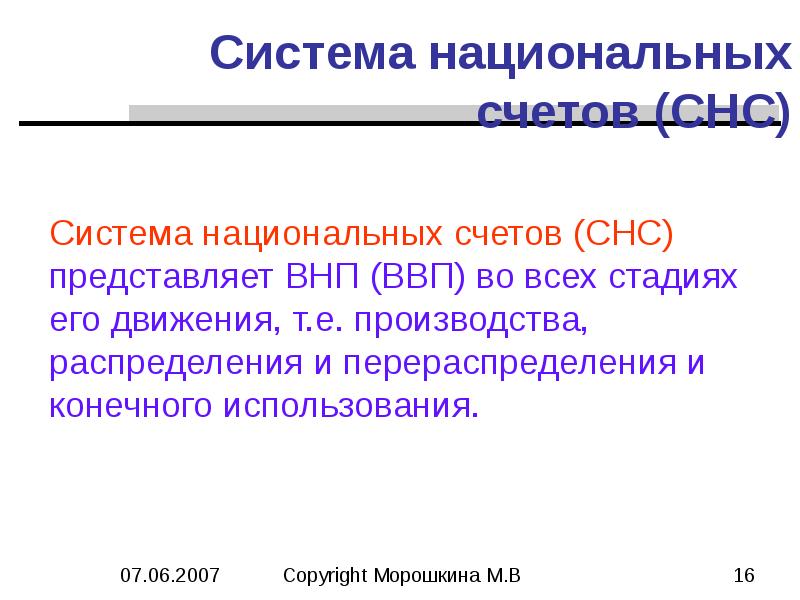 Система национальных счетов (СНС)

Система национальных счетов (СНС) представляет ВНП (ВВП) во всех стадиях его движения, т.е. производства, распределения и перераспределения и конечного использования.

07.06.2007 Copyright Морошкина М.В 16